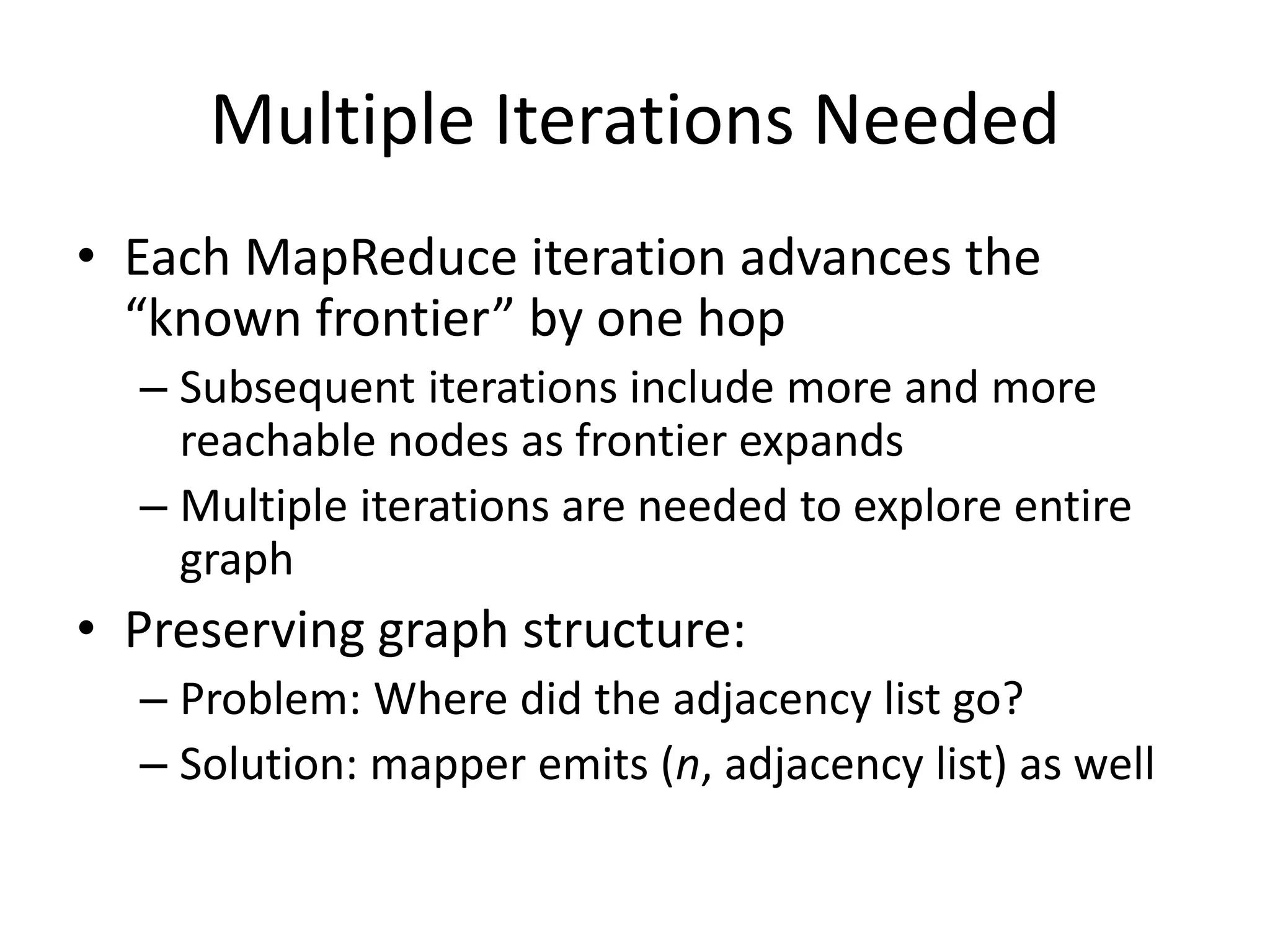 Multiple Iterations Needed

• Each MapReduce iteration advances the “known frontier” by one hop

– Subsequent iterations include more and more reachable nodes as frontier expands

– Multiple iterations are needed to explore entire graph

• Preserving graph structure:

– Problem: Where did the adjacency list go?

– Solution: mapper emits ($n$, adjacency list) as well